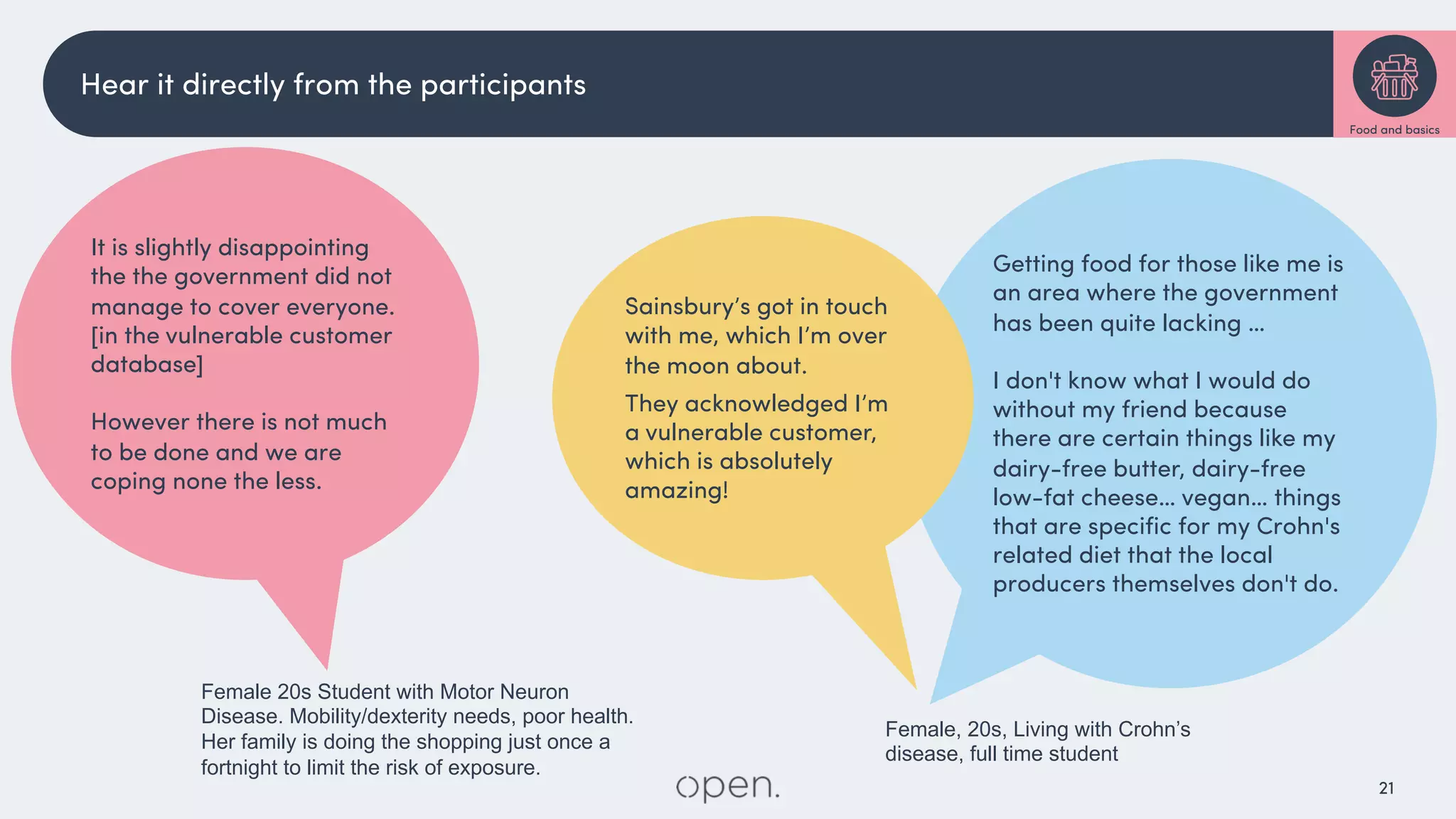 Hear it directly from the participants

Food and basics

It is slightly disappointing the the government did not manage to cover everyone. [in the vulnerable customer database]

However there is not much to be done and we are coping none the less.

Sainsbury's got in touch with me, which I'm over the moon about.

They acknowledged I'm a vulnerable customer, which is absolutely amazing!

Getting food for those like me is an area where the government has been quite lacking …

I don't know what I would do without my friend because there are certain things like my dairy-free butter, dairy-free low-fat cheese… vegan… things that are specific for my Crohn's related diet that the local producers themselves don't do.

Female 20s Student with Motor Neuron Disease. Mobility/dexterity needs, poor health. Her family is doing the shopping just once a fortnight to limit the risk of exposure.

Female, 20s, Living with Crohn's disease, full time student

open.

21